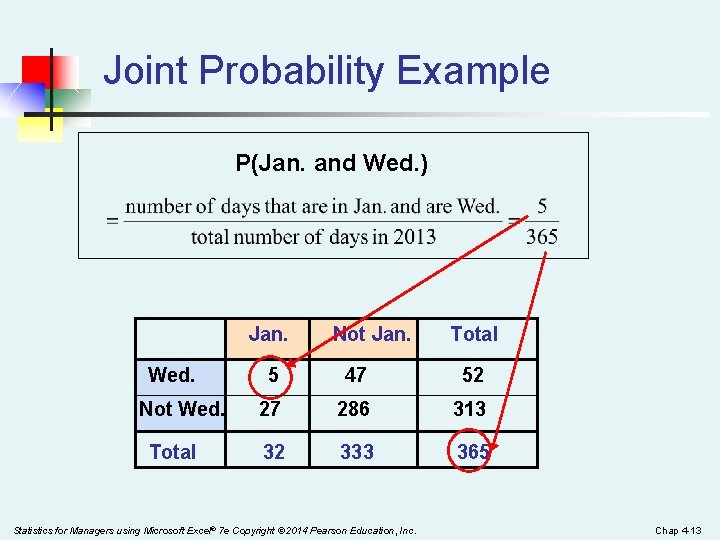 Joint Probability Example

P(Jan. and Wed.)

$= \frac{\text{number of days that are in Jan. and are Wed.}}{\text{total number of days in 2013}} = \frac{5}{365}$

| | Jan. | Not Jan. | Total |
|---|---|---|---|
| Wed. | 5 | 47 | 52 |
| Not Wed. | 27 | 286 | 313 |
| Total | 32 | 333 | 365 |

Statistics for Managers using Microsoft Excel® 7e Copyright ©2014 Pearson Education, Inc.

Chap 4-13